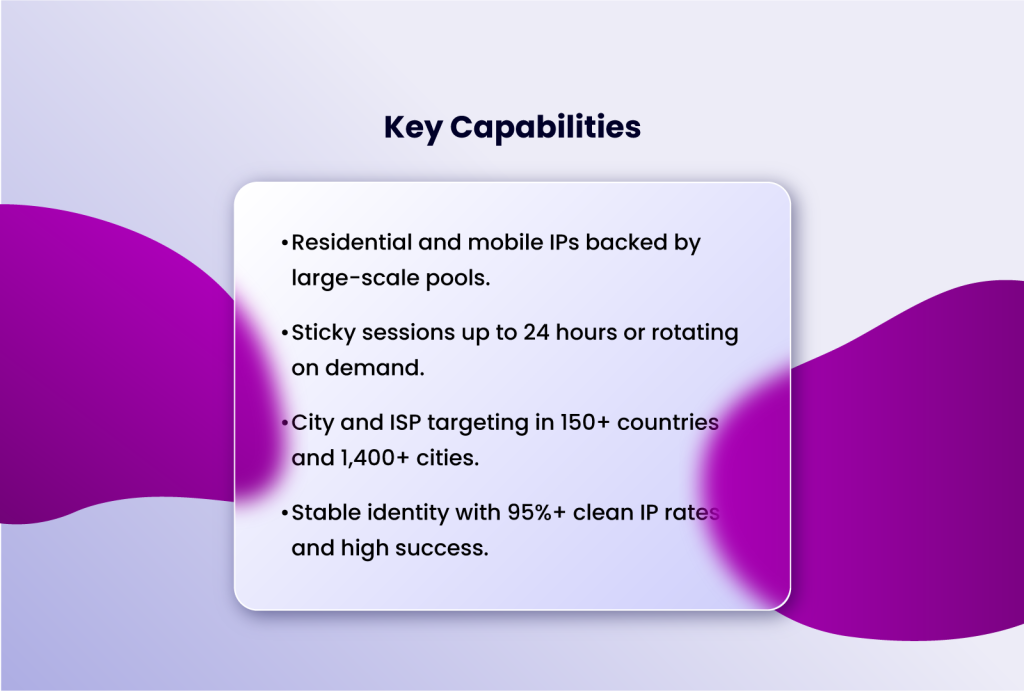 Key Capabilities

• Residential and mobile IPs backed by large-scale pools.

• Sticky sessions up to 24 hours or rotating on demand.

• City and ISP targeting in 150+ countries and 1,400+ cities.

• Stable identity with 95%+ clean IP rates and high success.